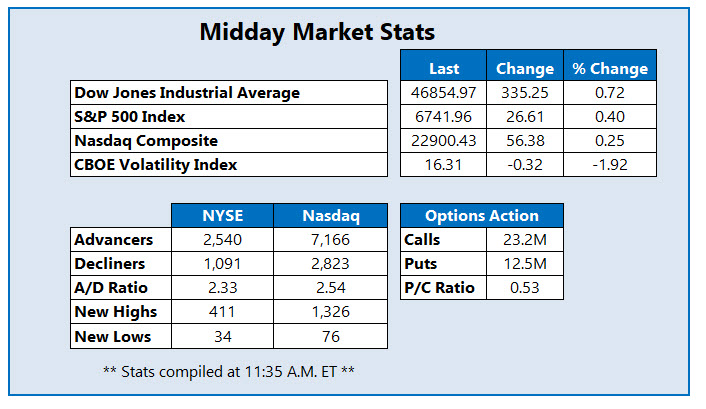 Midday Market Stats

| | Last | Change | % Change |
|---|---|---|---|
| Dow Jones Industrial Average | 46854.97 | 335.25 | 0.72 |
| S&P 500 Index | 6741.96 | 26.61 | 0.40 |
| Nasdaq Composite | 22900.43 | 56.38 | 0.25 |
| CBOE Volatility Index | 16.31 | -0.32 | -1.92 |

| | NYSE | Nasdaq |
|---|---|---|
| Advancers | 2,540 | 7,166 |
| Decliners | 1,091 | 2,823 |
| A/D Ratio | 2.33 | 2.54 |
| New Highs | 411 | 1,326 |
| New Lows | 34 | 76 |

| Options Action | |
|---|---|
| Calls | 23.2M |
| Puts | 12.5M |
| P/C Ratio | 0.53 |

** Stats compiled at 11:35 A.M. ET **